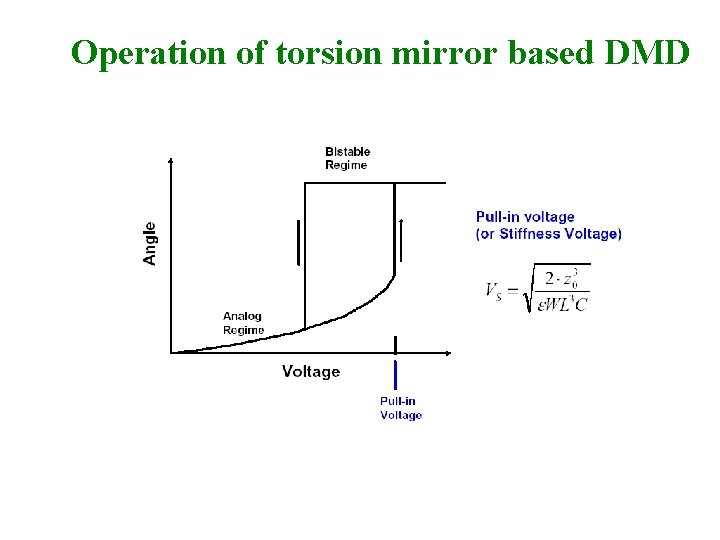 Operation of torsion mirror based DMD

Bistable Regime

Angle

Analog Regime

Voltage

Pull-in Voltage

Pull-in voltage (or Stiffness Voltage)

$V_S = \sqrt{\frac{2 \cdot z_0^3}{\varepsilon W L^3 C}}$